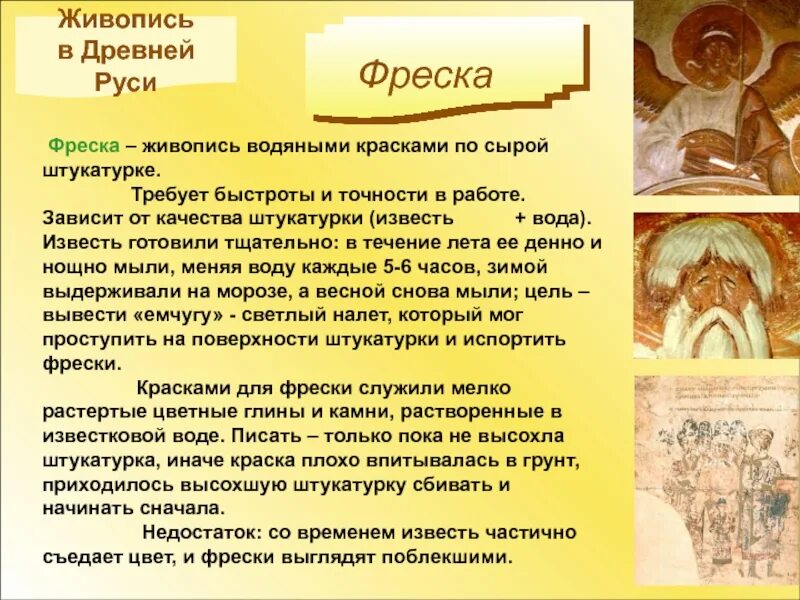 Живопись в Древней Руси

Фреска

Фреска – живопись водяными красками по сырой штукатурке.

Требует быстроты и точности в работе. Зависит от качества штукатурки (известь + вода). Известь готовили тщательно: в течение лета ее денно и нощно мыли, меняя воду каждые 5-6 часов, зимой выдерживали на морозе, а весной снова мыли; цель – вывести «емчугу» - светлый налет, который мог проступить на поверхности штукатурки и испортить фрески.

Красками для фрески служили мелко растертые цветные глины и камни, растворенные в известковой воде. Писать – только пока не высохла штукатурка, иначе краска плохо впитывалась в грунт, приходилось высохшую штукатурку сбивать и начинать сначала.

Недостаток: со временем известь частично съедает цвет, и фрески выглядят поблекшими.